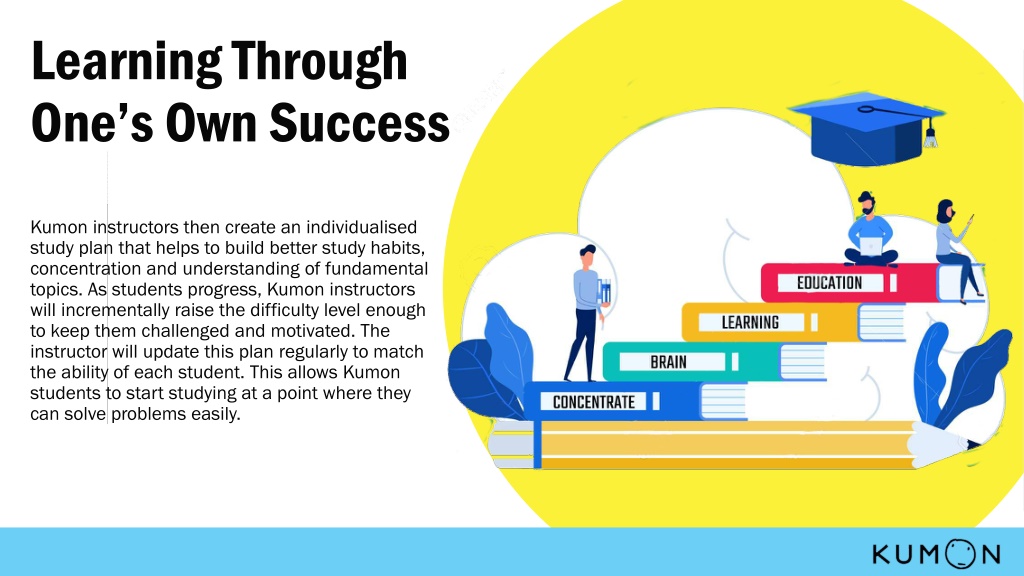 Learning Through One's Own Success

Kumon instructors then create an individualised study plan that helps to build better study habits, concentration and understanding of fundamental topics. As students progress, Kumon instructors will incrementally raise the difficulty level enough to keep them challenged and motivated. The instructor will update this plan regularly to match the ability of each student. This allows Kumon students to start studying at a point where they can solve problems easily.

EDUCATION
LEARNING
BRAIN
CONCENTRATE

KUMON